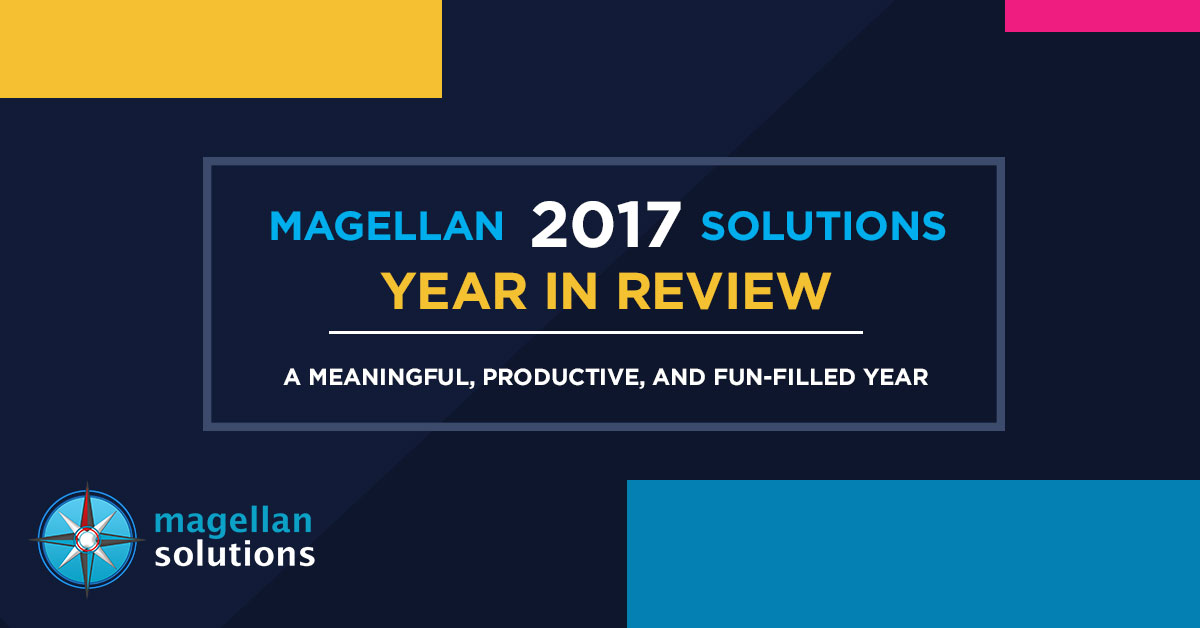 MAGELLAN 2017 SOLUTIONS
YEAR IN REVIEW

A MEANINGFUL, PRODUCTIVE, AND FUN-FILLED YEAR

magellan
solutions